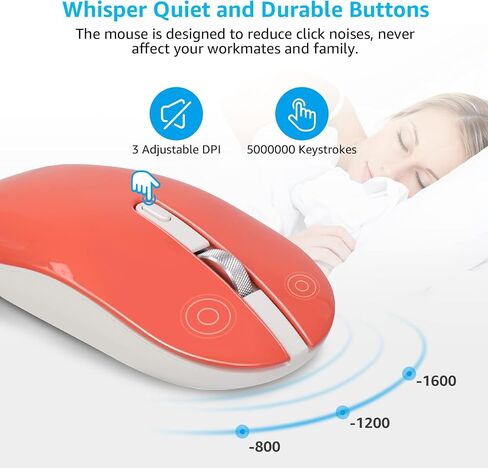 Whisper Quiet and Durable Buttons

The mouse is designed to reduce click noises, never affect your workmates and family.

3 Adjustable DPI

5000000 Keystrokes

-1600

-1200

-800